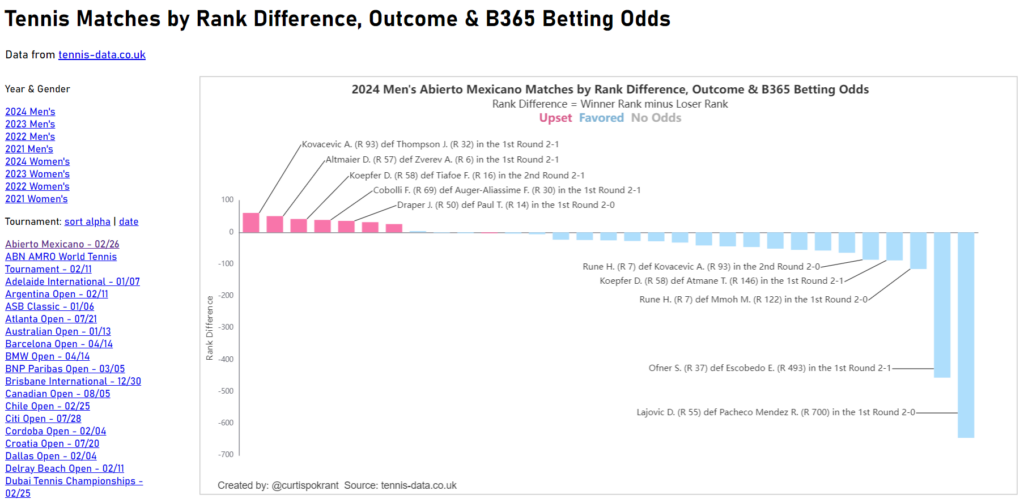 Tennis Matches by Rank Difference, Outcome & B365 Betting Odds

Data from tennis-data.co.uk

Year & Gender

2024 Men's
2023 Men's
2022 Men's
2021 Men's
2024 Women's
2023 Women's
2022 Women's
2021 Women's

Tournament: sort alpha | date

Abierto Mexicano - 02/26
ABN AMRO World Tennis Tournament - 02/11
Adelaide International - 01/07
Argentina Open - 02/11
ASB Classic - 01/06
Atlanta Open - 07/21
Australian Open - 01/13
Barcelona Open - 04/14
BMW Open - 04/14
BNP Paribas Open - 03/05
Brisbane International - 12/30
Canadian Open - 08/05
Chile Open - 02/25
Citi Open - 07/28
Cordoba Open - 02/04
Croatia Open - 07/20
Dallas Open - 02/04
Delray Beach Open - 02/11
Dubai Tennis Championships - 02/25

2024 Men's Abierto Mexicano Matches by Rank Difference, Outcome & B365 Betting Odds
Rank Difference = Winner Rank minus Loser Rank
Upset Favored No Odds

Kovacevic A. (R 93) def Thompson J. (R 32) in the 1st Round 2-1
Altmaier D. (R 57) def Zverev A. (R 6) in the 1st Round 2-1
Koepfer D. (R 58) def Tiafoe F. (R 16) in the 2nd Round 2-1
Cobolli F. (R 69) def Auger-Aliassime F. (R 30) in the 1st Round 2-1
Draper J. (R 50) def Paul T. (R 14) in the 1st Round 2-0
Rune H. (R 7) def Kovacevic A. (R 93) in the 2nd Round 2-0
Koepfer D. (R 58) def Atmane T. (R 146) in the 1st Round 2-1
Rune H. (R 7) def Mmoh M. (R 122) in the 1st Round 2-0
Ofner S. (R 37) def Escobedo E. (R 493) in the 1st Round 2-1
Lajovic D. (R 55) def Pacheco Mendez R. (R 700) in the 1st Round 2-0

Rank Difference
100
0
-100
-200
-300
-400
-500
-600
-700

Created by: @curtispokrant Source: tennis-data.co.uk